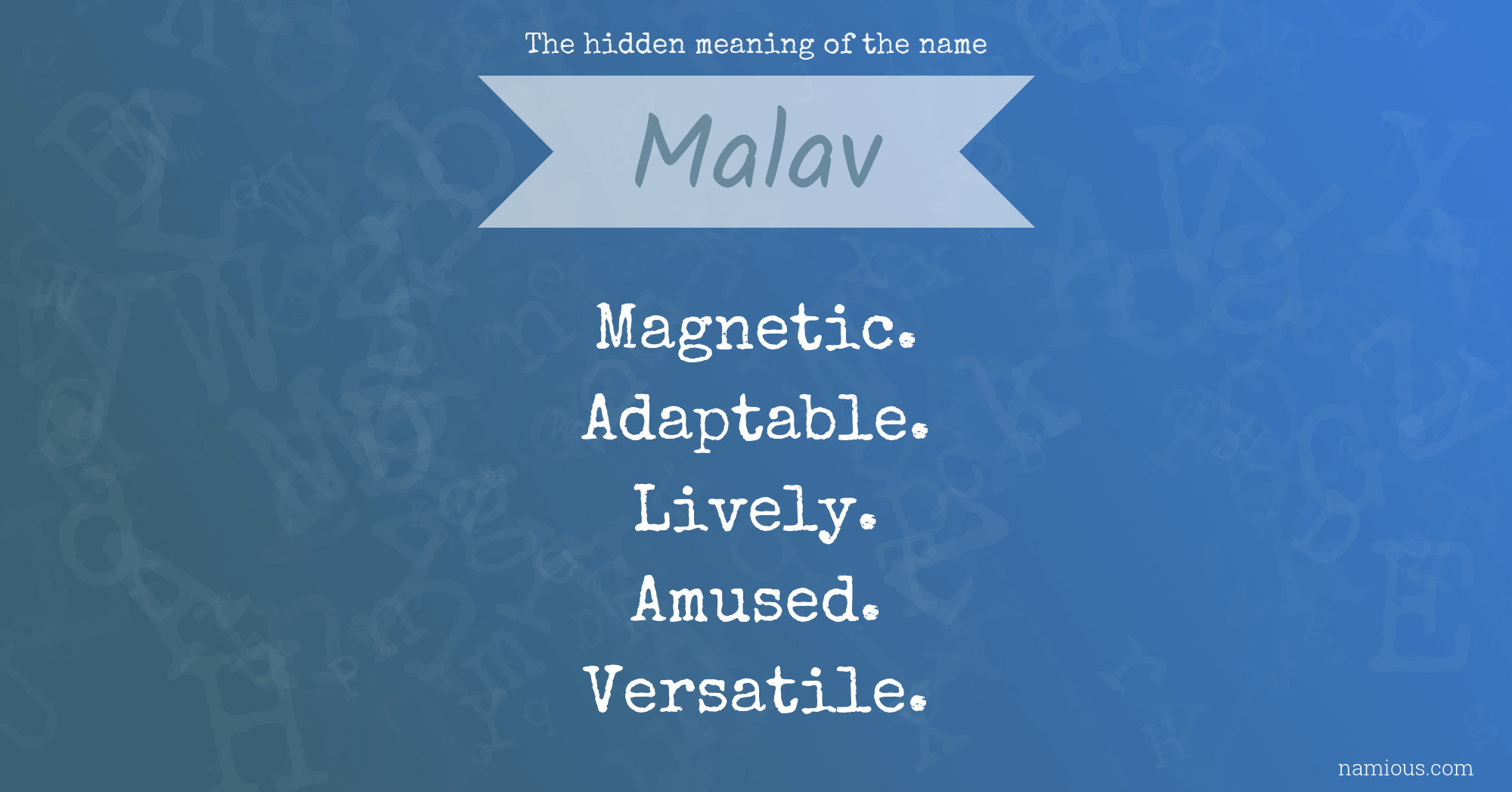 The hidden meaning of the name

Malav

Magnetic.
Adaptable.
Lively.
Amused.
Versatile.

namious.com